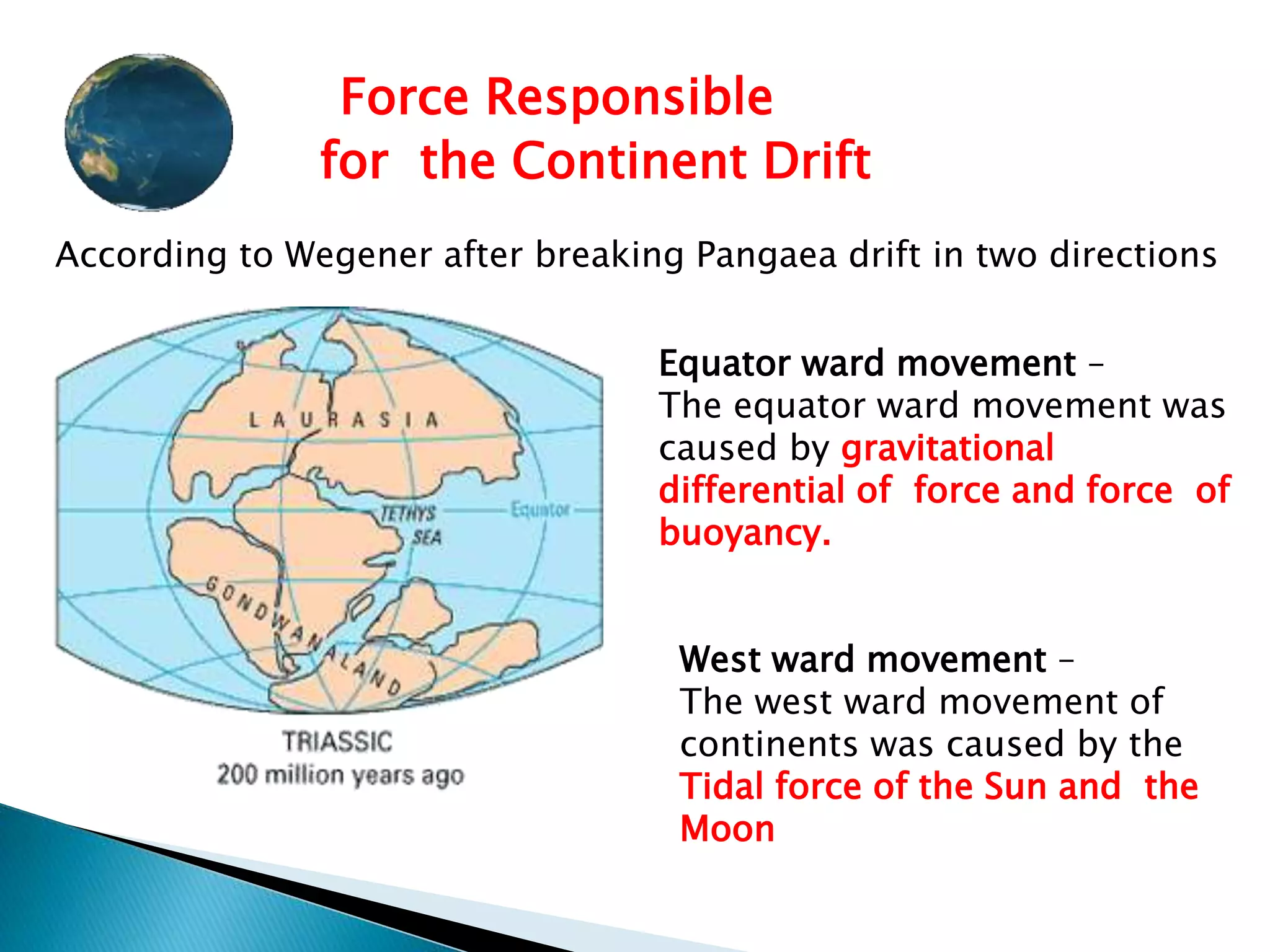 Force Responsible for the Continent Drift

According to Wegener after breaking Pangaea drift in two directions

LAURASIA

TETHYS SEA

Equator

GONDWANALAND

TRIASSIC
200 million years ago

Equator ward movement –
The equator ward movement was caused by gravitational differential of force and force of buoyancy.

West ward movement –
The west ward movement of continents was caused by the Tidal force of the Sun and the Moon